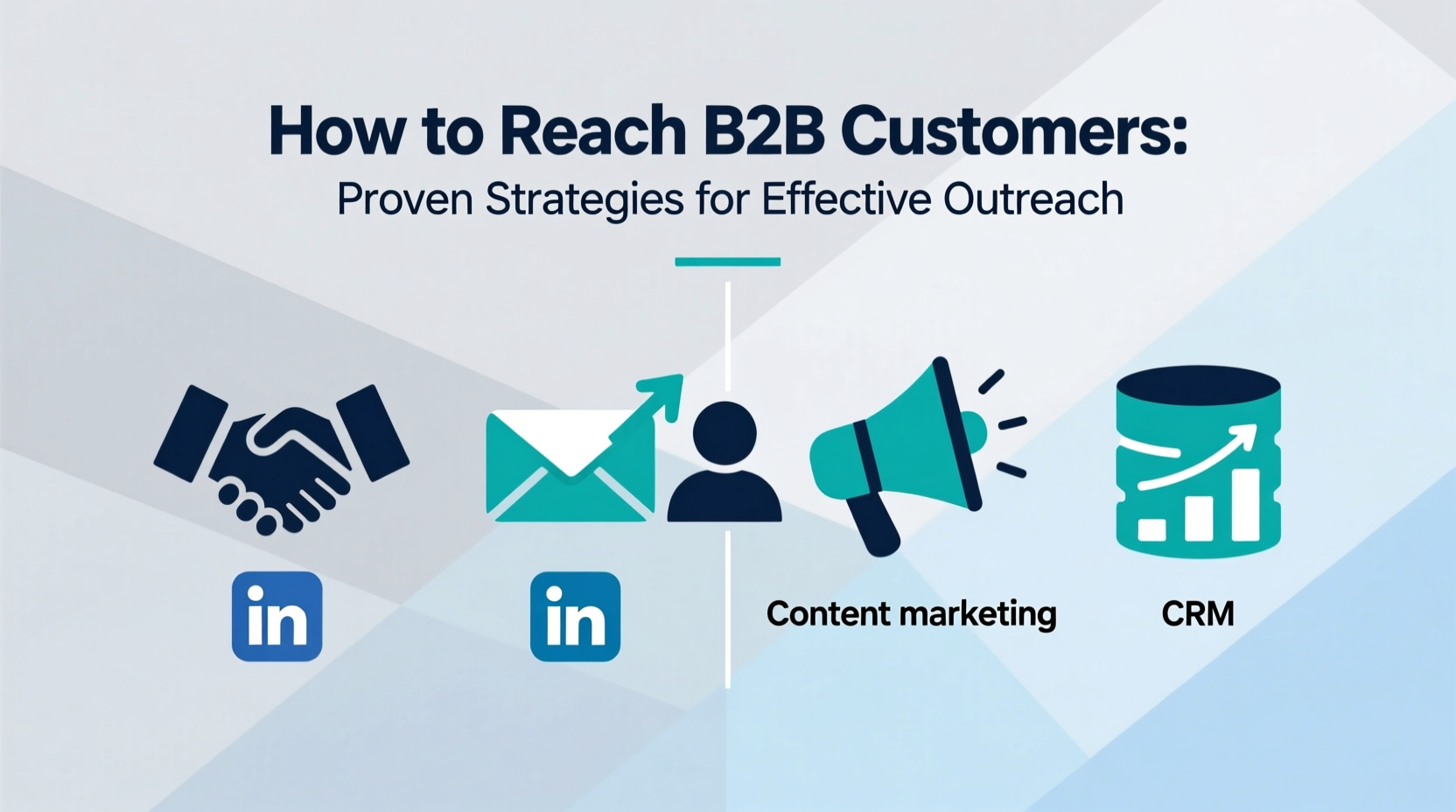 How to Reach B2B Customers:
Proven Strategies for Effective Outreach

in

in

Content marketing

CRM